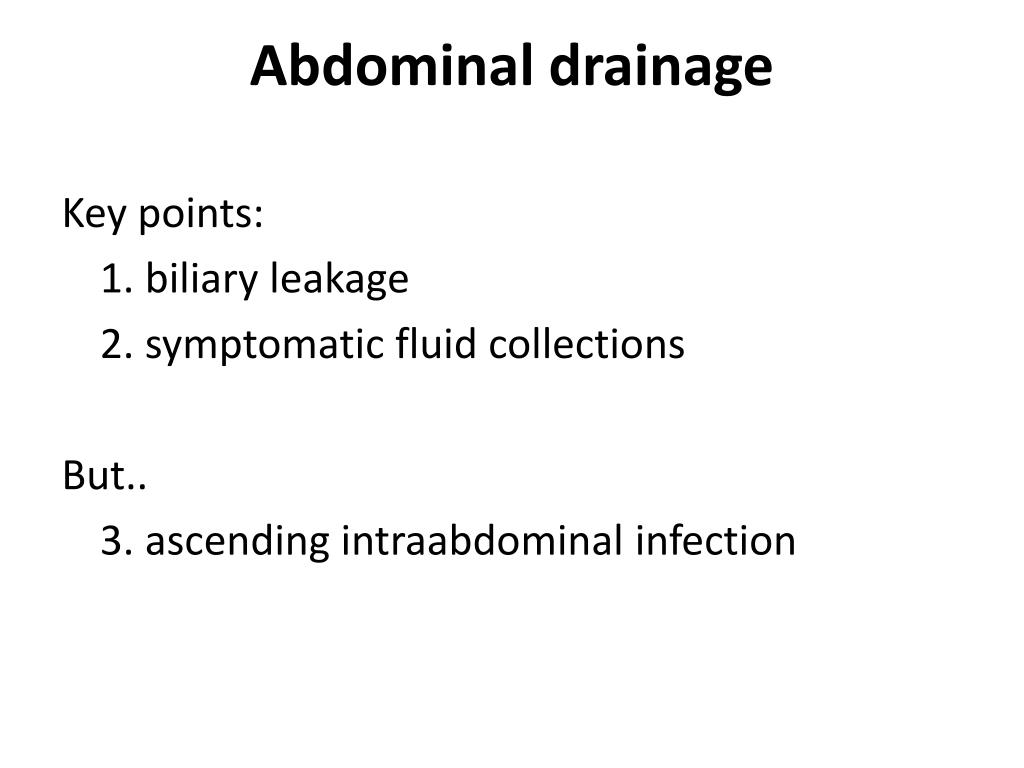 Abdominal drainage

Key points:
1. biliary leakage
2. symptomatic fluid collections

But..
3. ascending intraabdominal infection